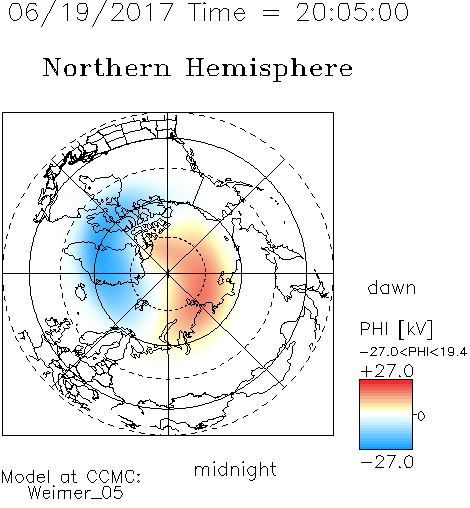 06/19/2017 Time = 20:05:00

Northern Hemisphere

dawn

PHI [kV]
-27.0<PHI<19.4
+27.0
0
-27.0

midnight

Model at CCMC:
Weimer_05